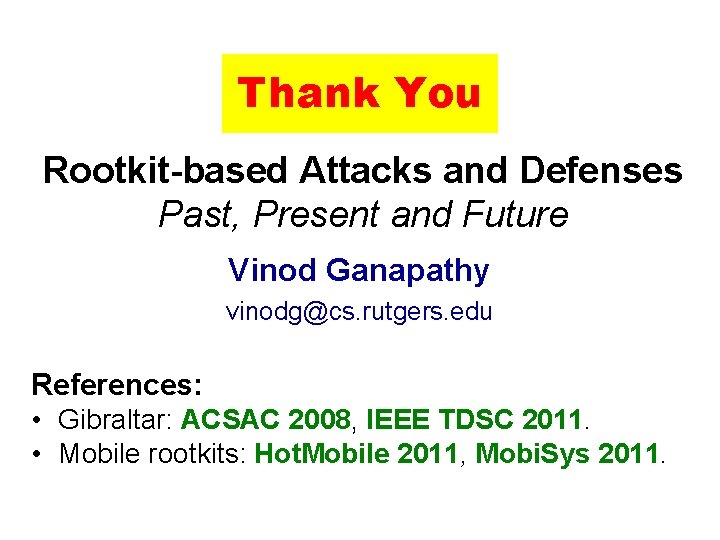 Thank You

Rootkit-based Attacks and Defenses
Past, Present and Future

Vinod Ganapathy

vinodg@cs.rutgers.edu

References:
• Gibraltar: ACSAC 2008, IEEE TDSC 2011.
• Mobile rootkits: HotMobile 2011, MobiSys 2011.